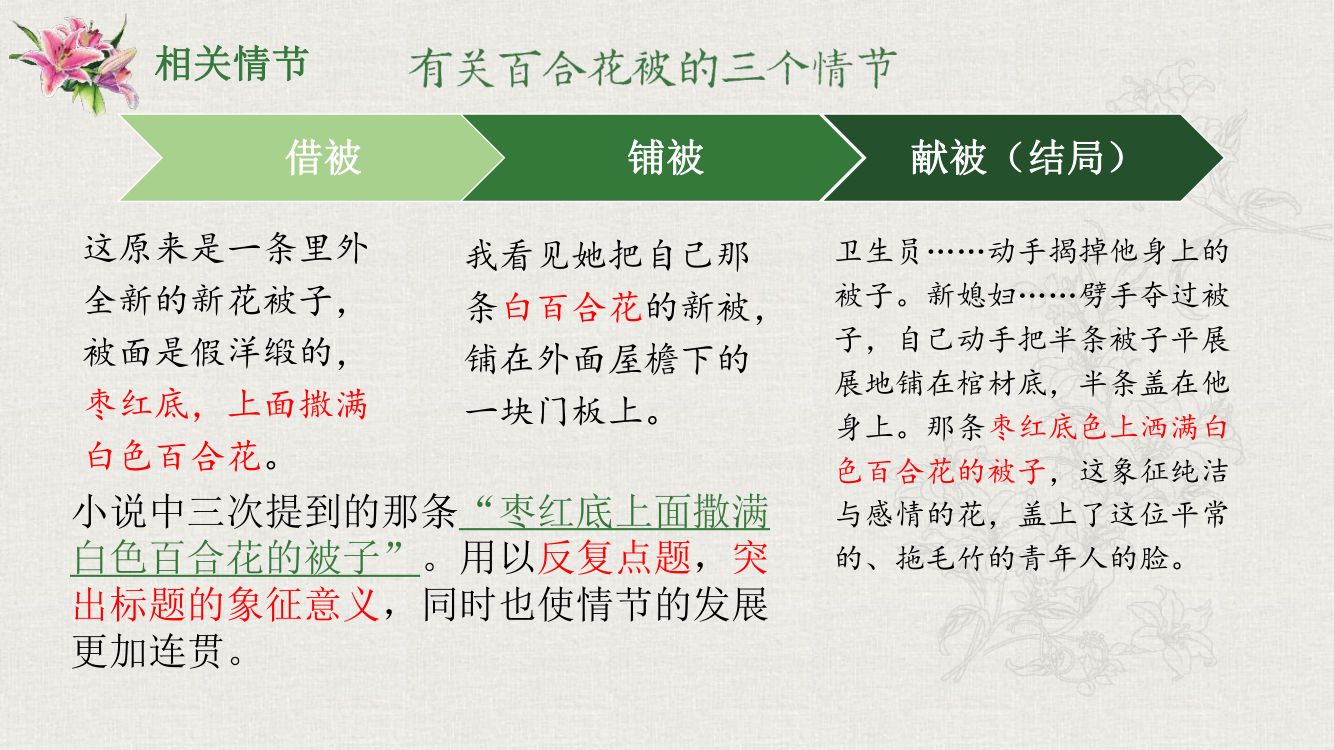 相关情节

有关百合花被的三个情节

借被

铺被

献被（结局）

这原来是一条里外全新的新花被子，被面是假洋缎的，枣红底，上面撒满白色百合花。

我看见她把自己那条白百合花的新被，铺在外面屋檐下的一块门板上。

卫生员……动手揭掉他身上的被子。新媳妇……劈手夺过被子，自己动手把半条被子平展展地铺在棺材底，半条盖在他身上。那条枣红底色上洒满白色百合花的被子，这象征纯洁与感情的花，盖上了这位平常的、拖毛竹的青年人的脸。

小说中三次提到的那条“枣红底上面撒满白色百合花的被子”。用以反复点题，突出标题的象征意义，同时也使情节的发展更加连贯。